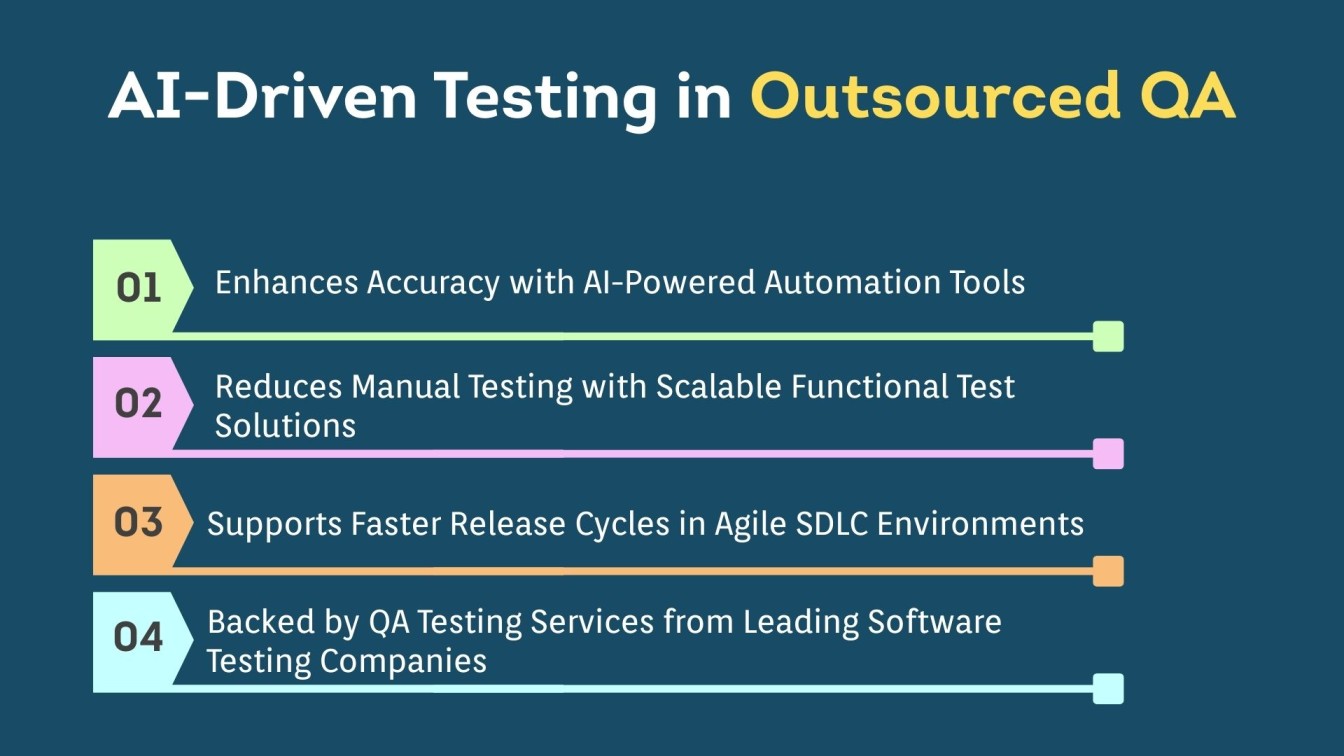 AI-Driven Testing in Outsourced QA

01 Enhances Accuracy with AI-Powered Automation Tools

02 Reduces Manual Testing with Scalable Functional Test Solutions

03 Supports Faster Release Cycles in Agile SDLC Environments

04 Backed by QA Testing Services from Leading Software Testing Companies